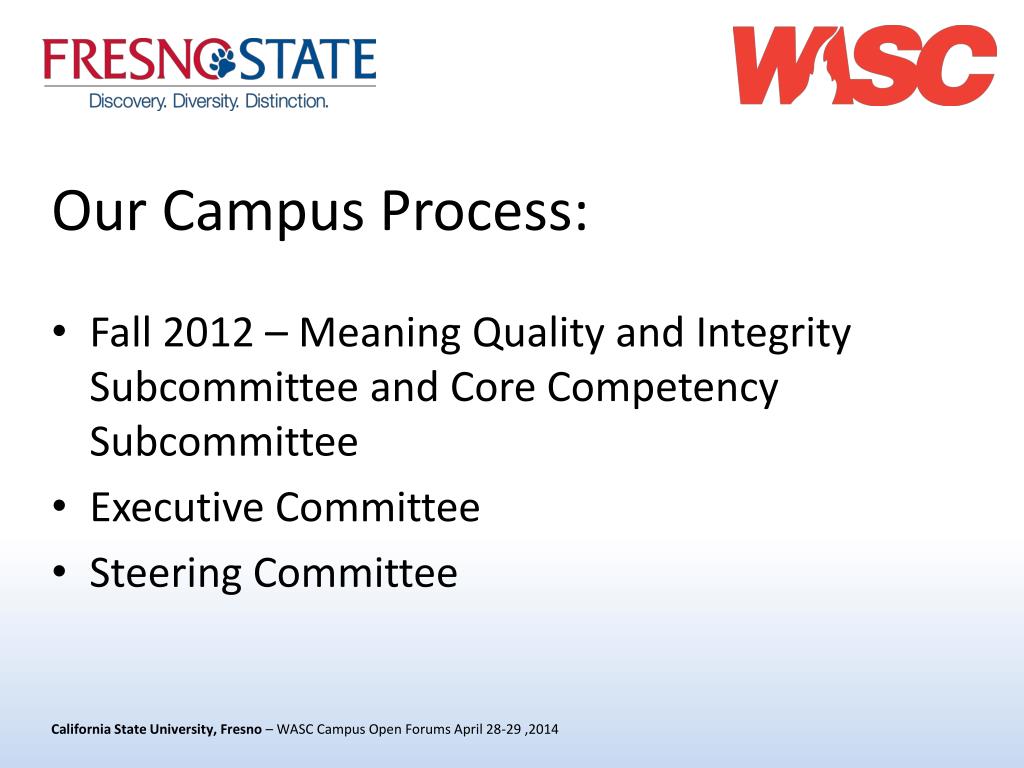 FRESNO STATE
Discovery. Diversity. Distinction.

WASC

Our Campus Process:

• Fall 2012 – Meaning Quality and Integrity Subcommittee and Core Competency Subcommittee
• Executive Committee
• Steering Committee

California State University, Fresno – WASC Campus Open Forums April 28-29 ,2014